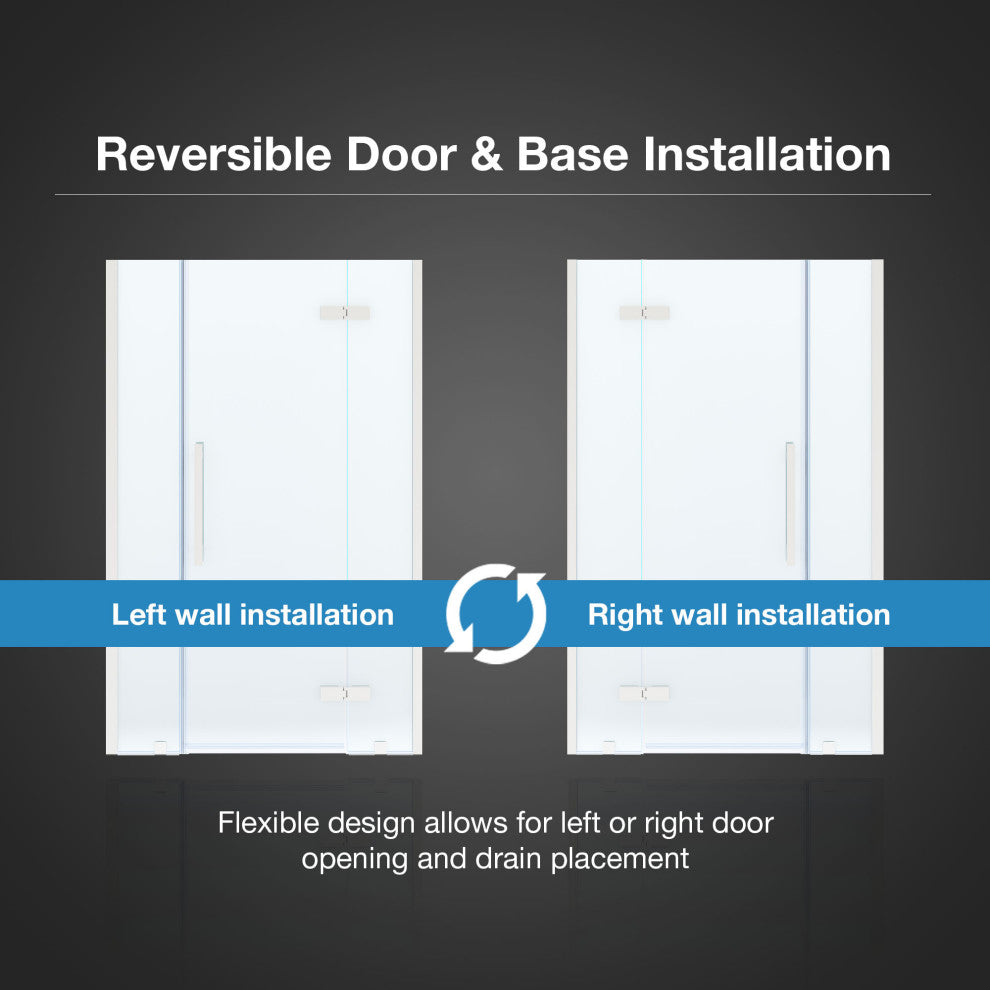 Reversible Door & Base Installation

Left wall installation

Right wall installation

Flexible design allows for left or right door opening and drain placement